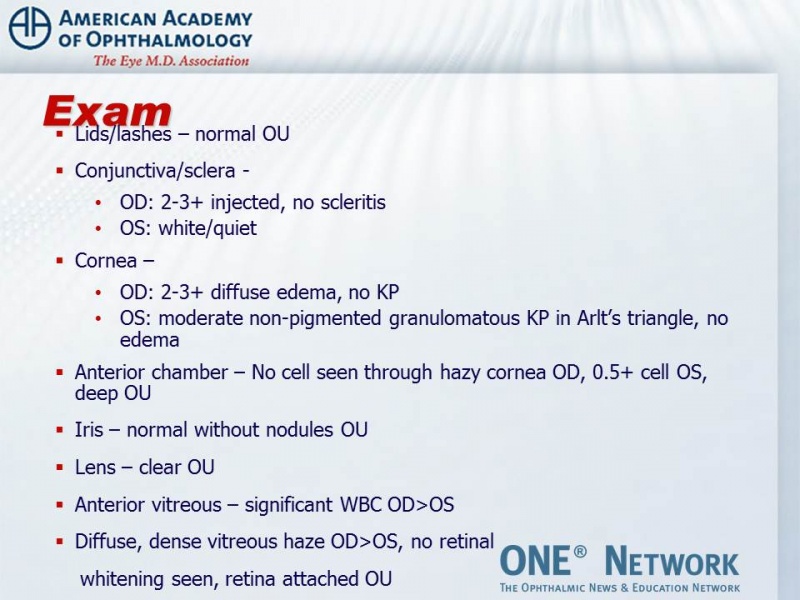 AMERICAN ACADEMY OF OPHTHALMOLOGY
The Eye M.D. Association

Exam

▪ Lids/lashes – normal OU
▪ Conjunctiva/sclera -
• OD: 2-3+ injected, no scleritis
• OS: white/quiet
▪ Cornea –
• OD: 2-3+ diffuse edema, no KP
• OS: moderate non-pigmented granulomatous KP in Arlt's triangle, no edema
▪ Anterior chamber – No cell seen through hazy cornea OD, 0.5+ cell OS, deep OU
▪ Iris – normal without nodules OU
▪ Lens – clear OU
▪ Anterior vitreous – significant WBC OD>OS
▪ Diffuse, dense vitreous haze OD>OS, no retinal whitening seen, retina attached OU

ONE® NETWORK
THE OPHTHALMIC NEWS & EDUCATION NETWORK